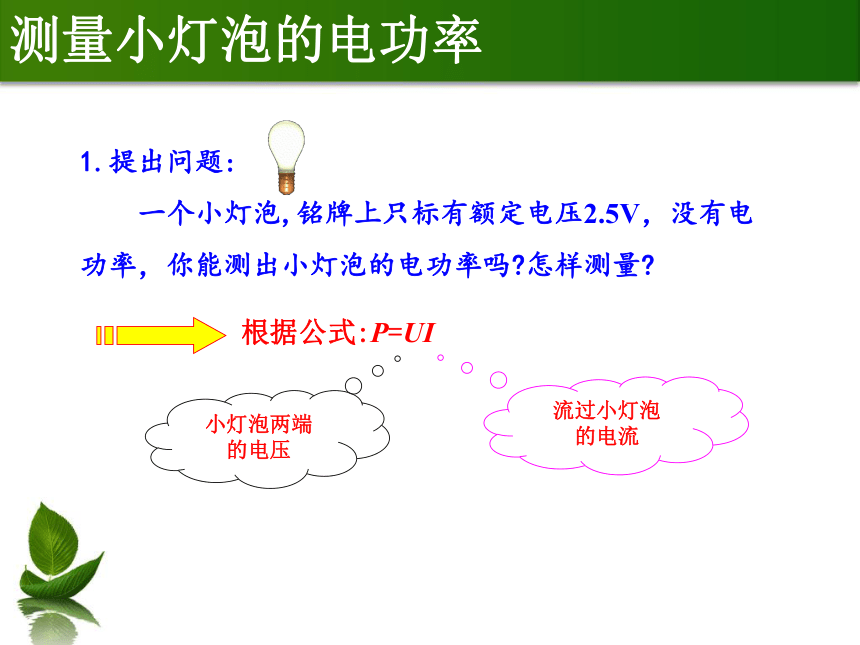 测量小灯泡的电功率

1. 提出问题：

一个小灯泡, 铭牌上只标有额定电压2.5V，没有电功率，你能测出小灯泡的电功率吗?怎样测量?

根据公式: $P=UI$

小灯泡两端的电压

流过小灯泡的电流